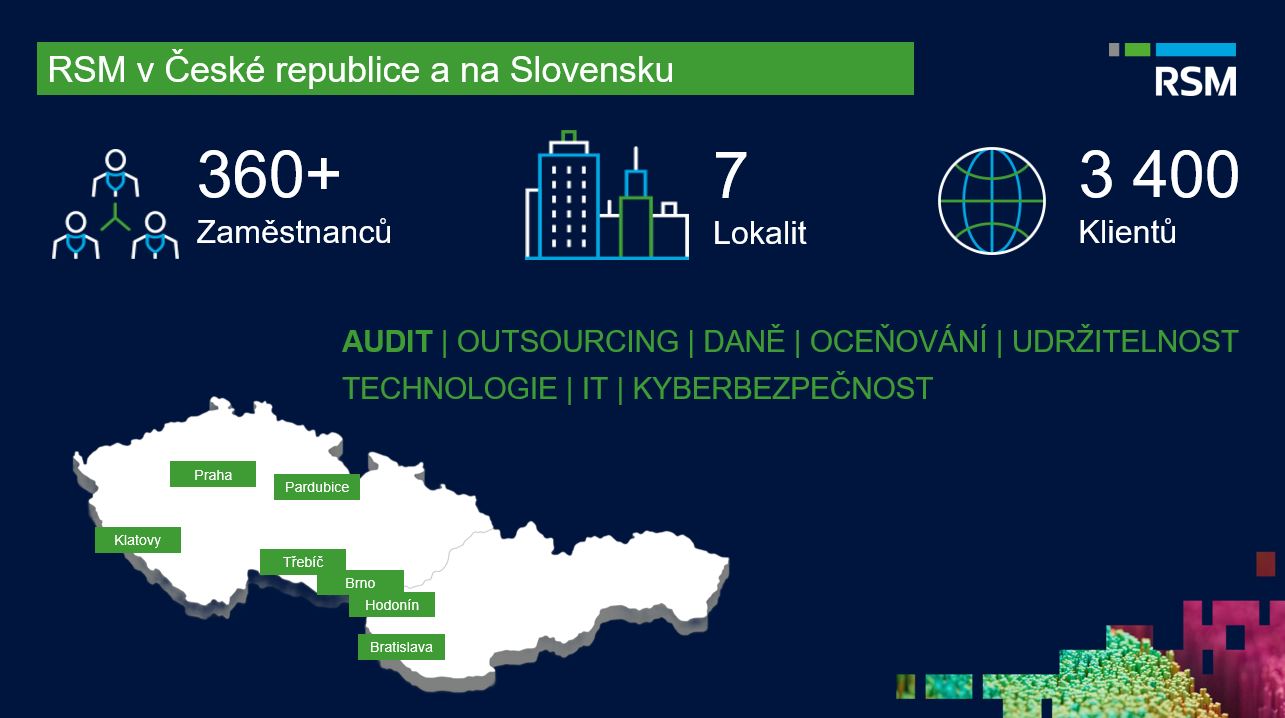 RSM v České republice a na Slovensku

RSM

360+
Zaměstnanců

7
Lokalit

3 400
Klientů

AUDIT | OUTSOURCING | DANĚ | OCEŇOVÁNÍ | UDRŽITELNOST
TECHNOLOGIE | IT | KYBERBEZPEČNOST

Praha
Pardubice
Klatovy
Třebíč
Brno
Hodonín
Bratislava